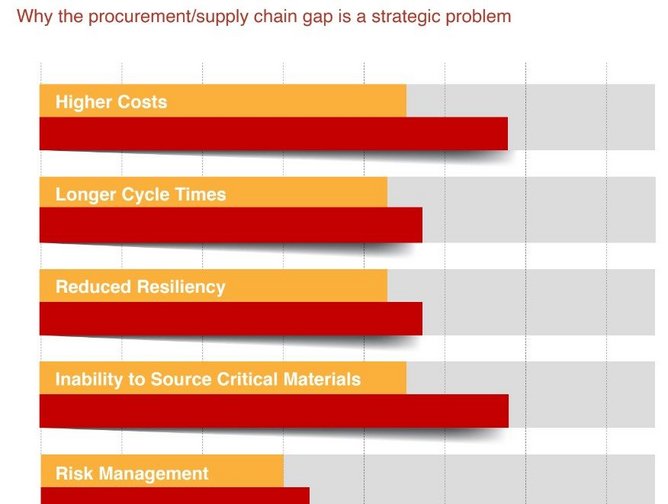 Why the procurement/supply chain gap is a strategic problem

Higher Costs

Longer Cycle Times

Reduced Resiliency

Inability to Source Critical Materials

Risk Management